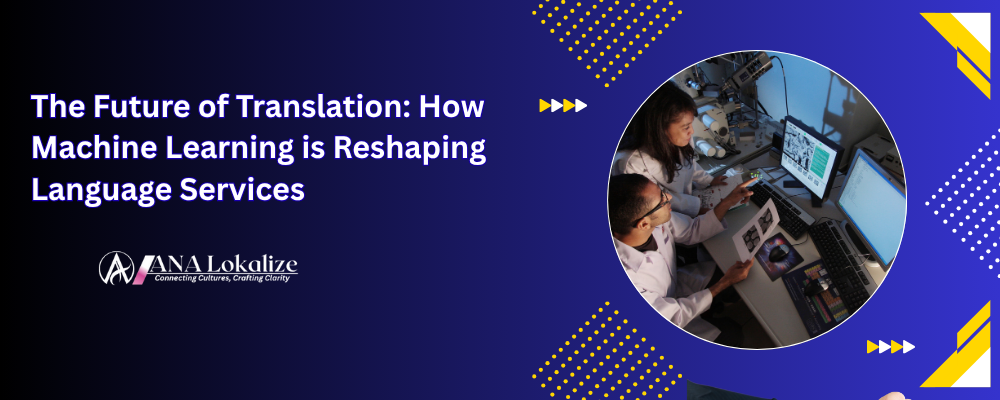 The Future of Translation: How Machine Learning is Reshaping Language Services

ANA Lokalize
Connecting Cultures, Crafting Clarity